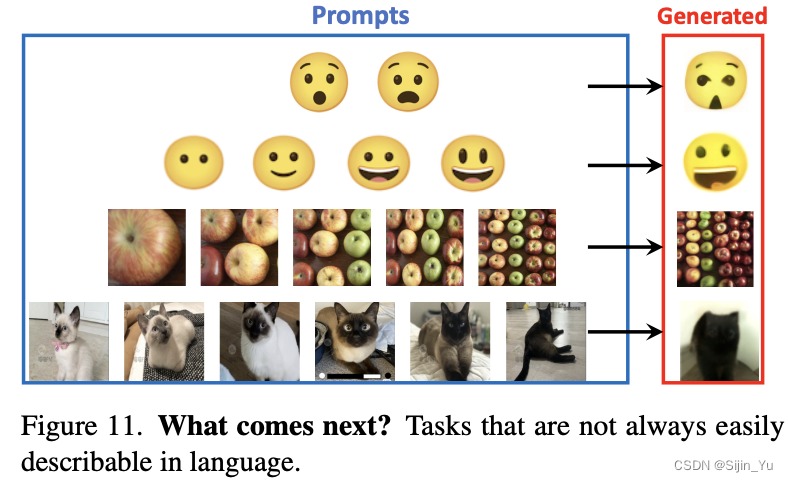 Prompts

Generated

Figure 11. **What comes next?** Tasks that are not always easily describable in language.

CSDN @Sijin_Yu